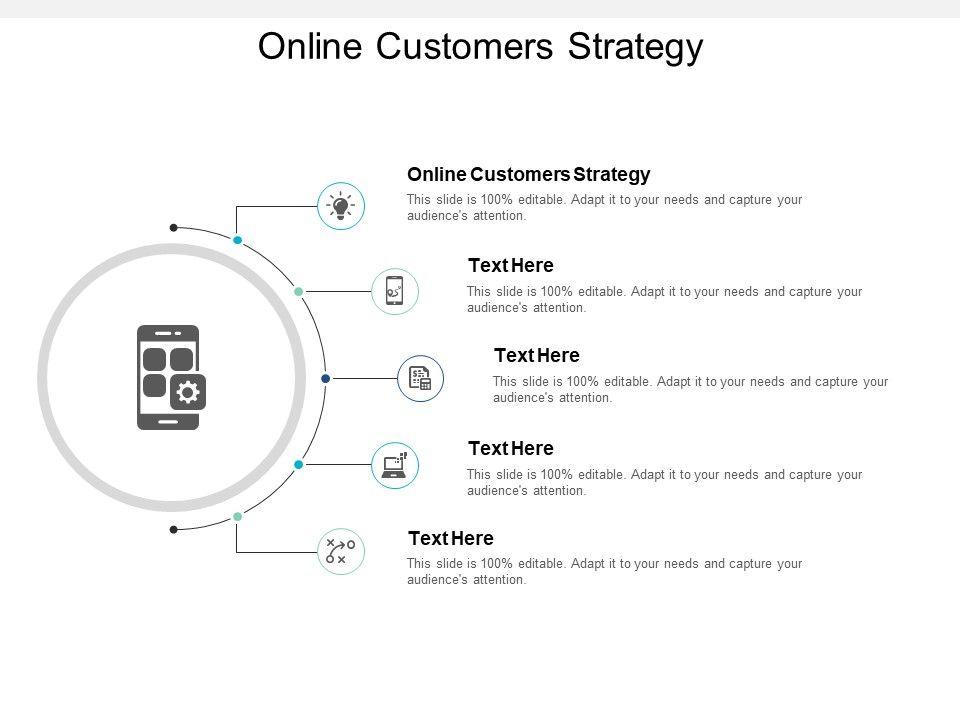 Online Customers Strategy

Online Customers Strategy
This slide is 100% editable. Adapt it to your needs and capture your audience's attention.

Text Here
This slide is 100% editable. Adapt it to your needs and capture your audience's attention.

Text Here
This slide is 100% editable. Adapt it to your needs and capture your audience's attention.

Text Here
This slide is 100% editable. Adapt it to your needs and capture your audience's attention.

Text Here
This slide is 100% editable. Adapt it to your needs and capture your audience's attention.